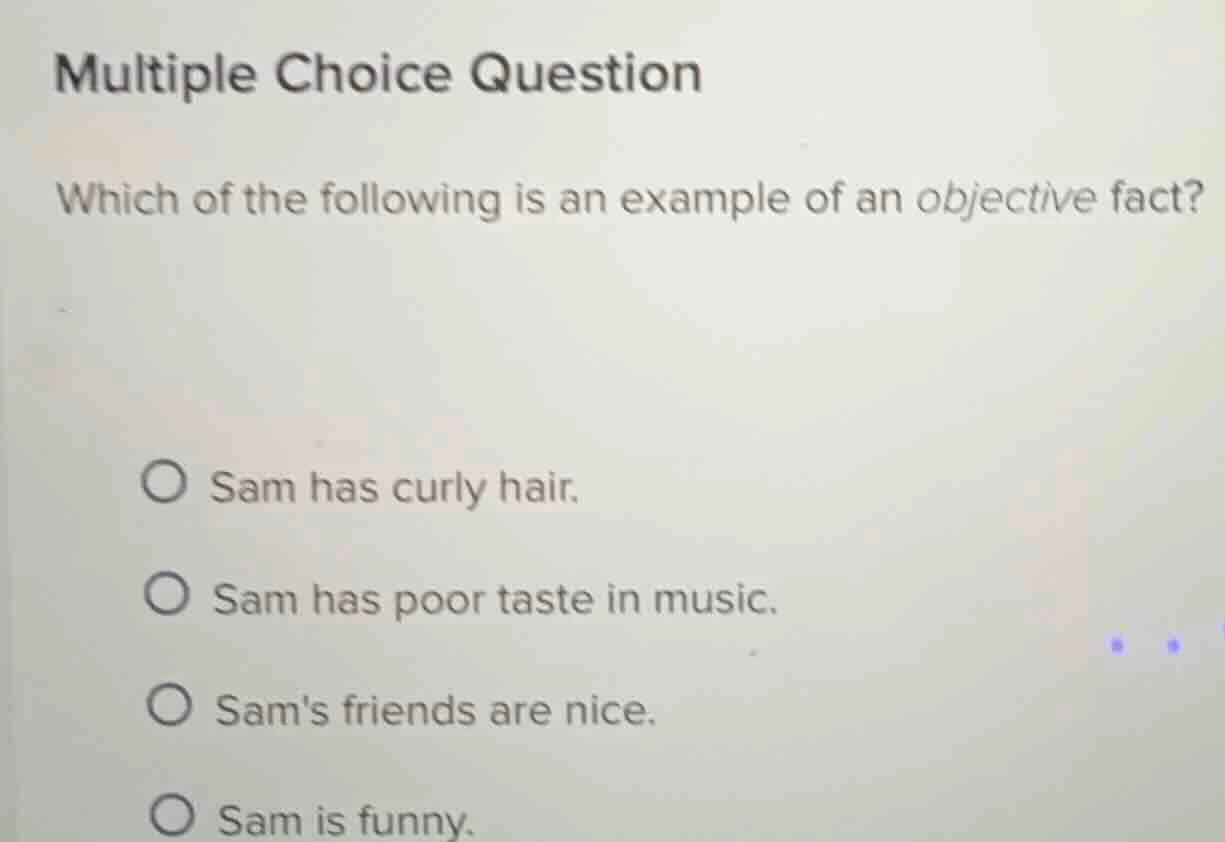 Multiple Choice Question

Which of the following is an example of an objective fact?

Sam has curly hair.

Sam has poor taste in music.

Sam's friends are nice.

Sam is funny.